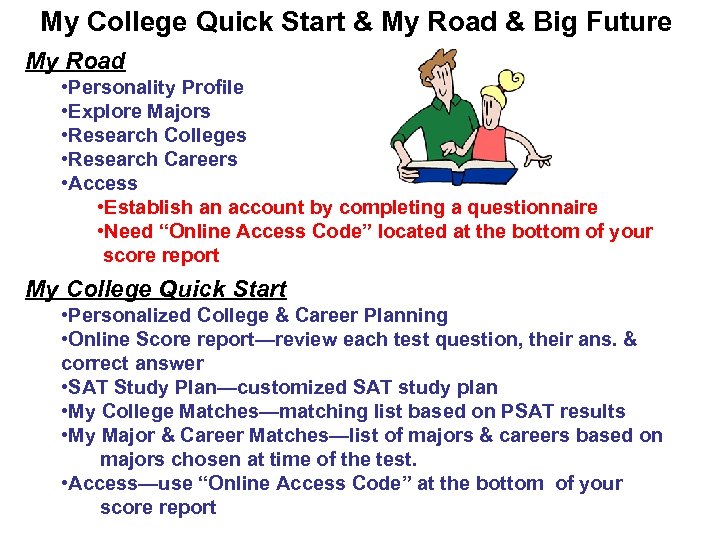 My College Quick Start & My Road & Big Future

My Road

•Personality Profile
•Explore Majors
•Research Colleges
•Research Careers
•Access
•Establish an account by completing a questionnaire
•Need “Online Access Code” located at the bottom of your score report

My College Quick Start

•Personalized College & Career Planning
•Online Score report—review each test question, their ans. & correct answer
•SAT Study Plan—customized SAT study plan
•My College Matches—matching list based on PSAT results
•My Major & Career Matches—list of majors & careers based on majors chosen at time of the test.
•Access—use “Online Access Code” at the bottom of your score report